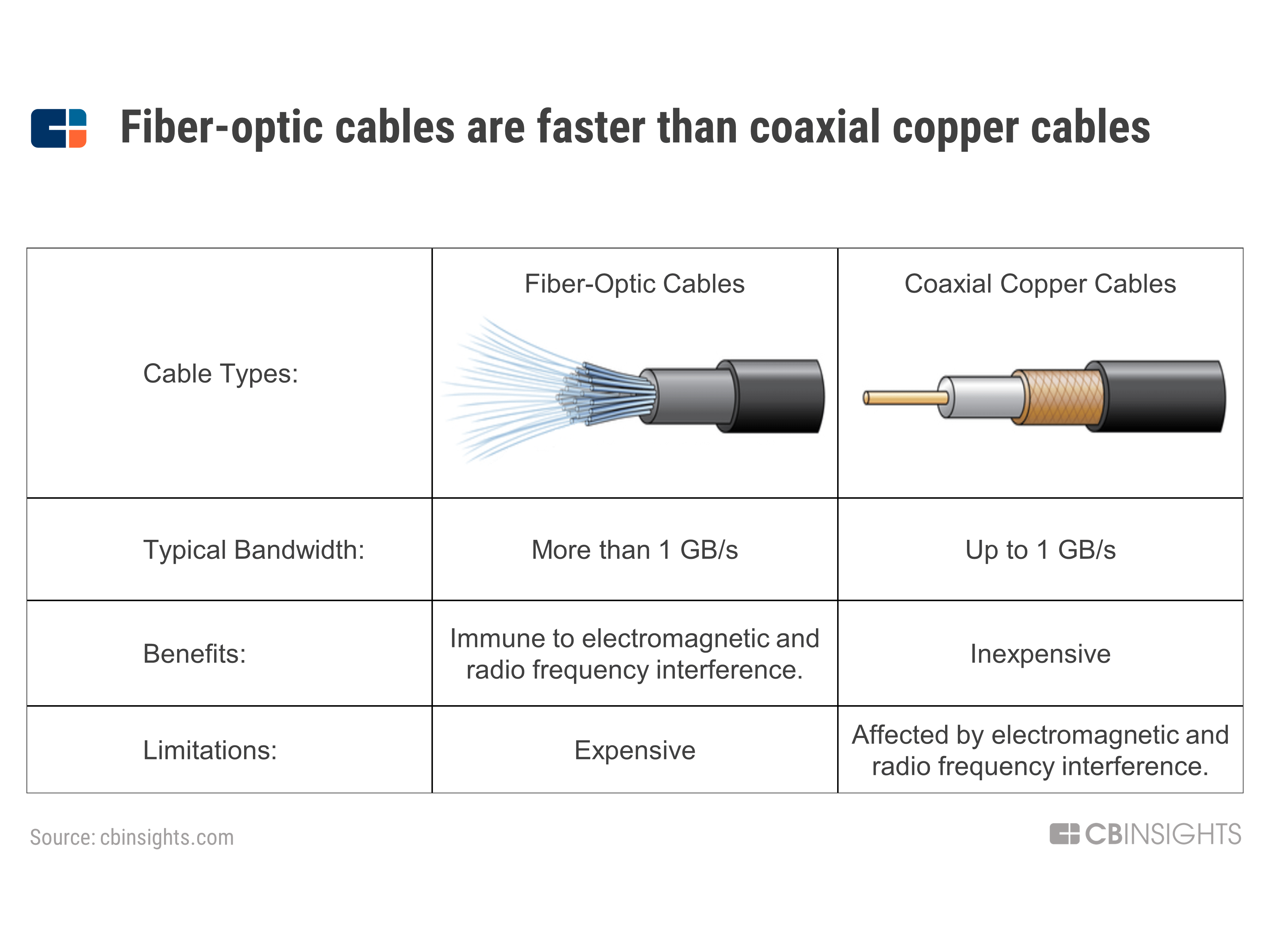 Fiber-optic cables are faster than coaxial copper cables

| Cable Types: | Fiber-Optic Cables | Coaxial Copper Cables |
|---|---|---|
| Typical Bandwidth: | More than 1 GB/s | Up to 1 GB/s |
| Benefits: | Immune to electromagnetic and radio frequency interference. | Inexpensive |
| Limitations: | Expensive | Affected by electromagnetic and radio frequency interference. |

Source: cbinsights.com

CBINSIGHTS